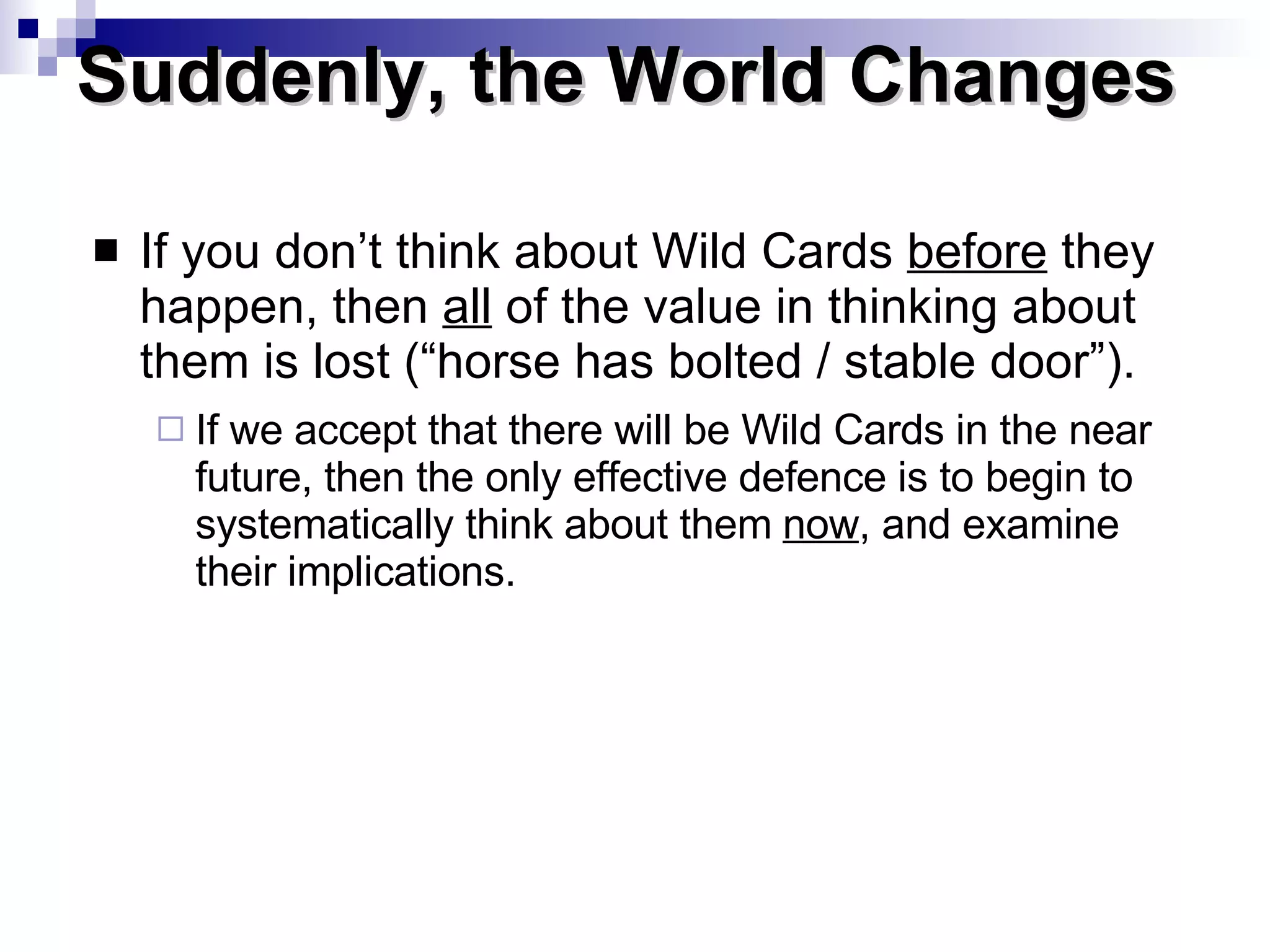 Suddenly, the World Changes

■ If you don’t think about Wild Cards before they happen, then all of the value in thinking about them is lost (“horse has bolted / stable door”).

□ If we accept that there will be Wild Cards in the near future, then the only effective defence is to begin to systematically think about them now, and examine their implications.